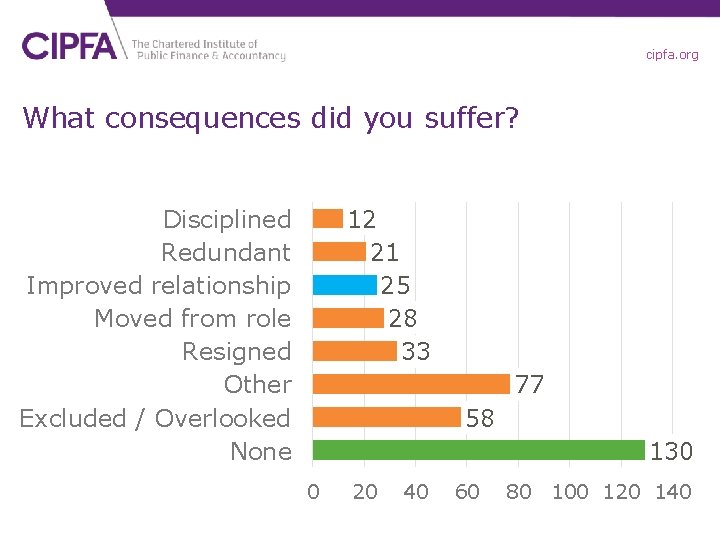 CIPFA The Chartered Institute of Public Finance & Accountancy

cipfa.org

What consequences did you suffer?

Disciplined 12
Redundant 21
Improved relationship 25
Moved from role 28
Resigned 33
Other 77
Excluded / Overlooked 58
None 130

0 20 40 60 80 100 120 140